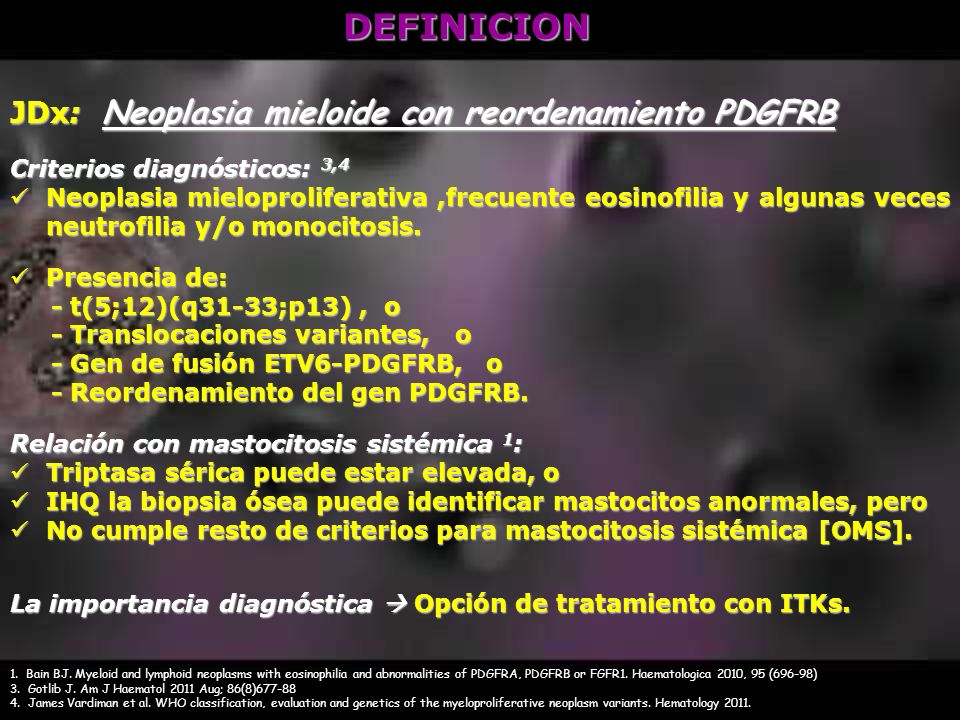 DEFINICION

JDx: Neoplasia mieloide con reordenamiento PDGFRB

Criterios diagnósticos: $^{3,4}$
✓ Neoplasia mieloproliferativa ,frecuente eosinofilia y algunas veces neutrofilia y/o monocitosis.

✓ Presencia de:
- t(5;12)(q31-33;p13) , o
- Translocaciones variantes, o
- Gen de fusión ETV6-PDGFRB, o
- Reordenamiento del gen PDGFRB.

Relación con mastocitosis sistémica $^{1}$:
✓ Triptasa sérica puede estar elevada, o
✓ IHQ la biopsia ósea puede identificar mastocitos anormales, pero
✓ No cumple resto de criterios para mastocitosis sistémica [OMS].

La importancia diagnóstica → Opción de tratamiento con ITKs.

1. Bain BJ. Myeloid and lymphoid neoplasms with eosinophilia and abnormalities of PDGFRA, PDGFRB or FGFR1. Haematologica 2010, 95 (696-98)
3. Gotlib J. Am J Haematol 2011 Aug; 86(8)677-88
4. James Vardiman et al. WHO classification, evaluation and genetics of the myeloproliferative neoplasm variants. Hematology 2011.